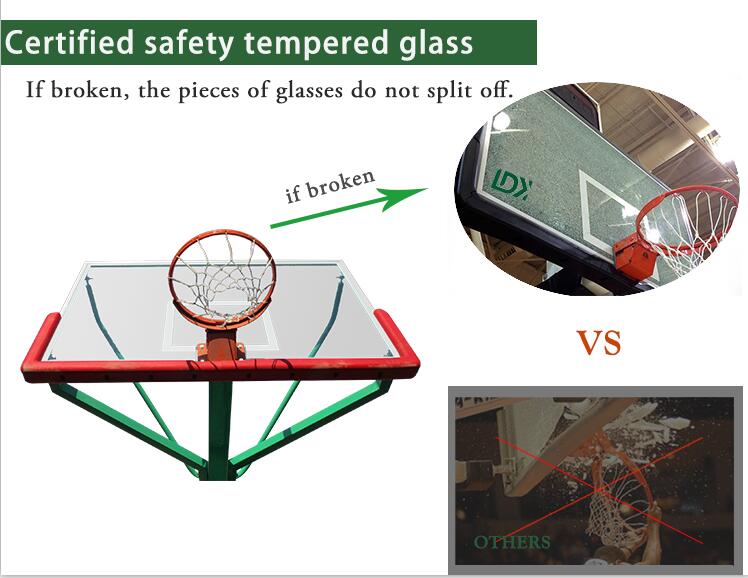 Certified safety tempered glass

If broken, the pieces of glasses do not split off.

if broken

LDK

VS

OTHERS